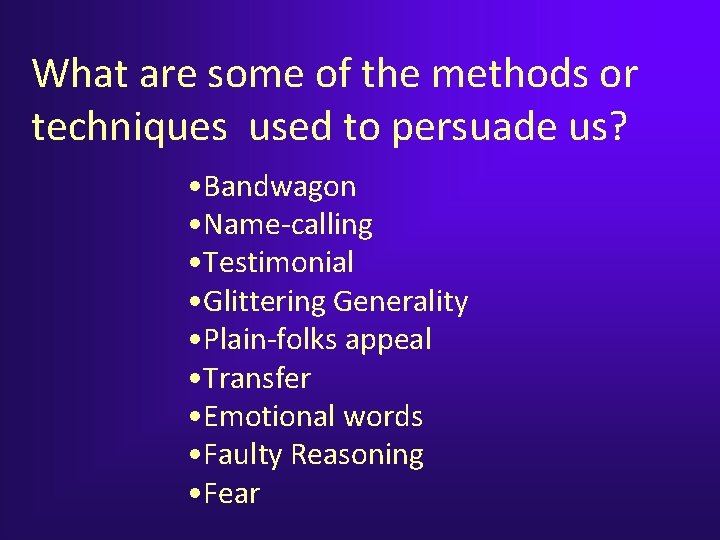 What are some of the methods or techniques used to persuade us?

• Bandwagon
• Name-calling
• Testimonial
• Glittering Generality
• Plain-folks appeal
• Transfer
• Emotional words
• Faulty Reasoning
• Fear